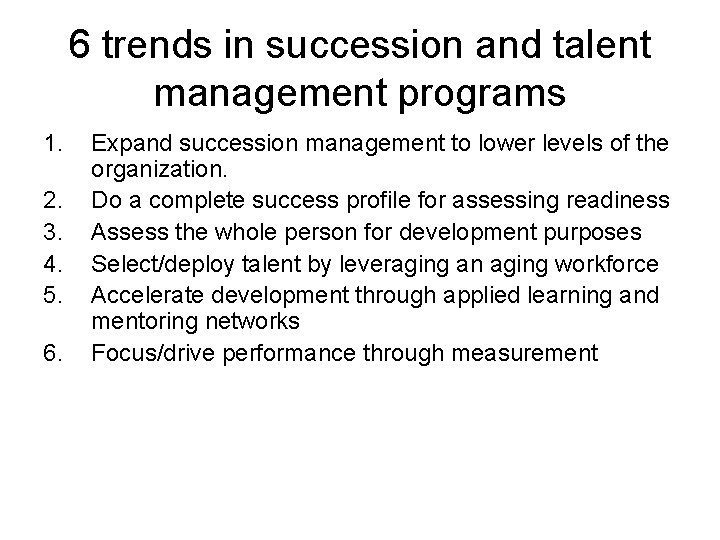 6 trends in succession and talent management programs

1. Expand succession management to lower levels of the organization.
2. Do a complete success profile for assessing readiness
3. Assess the whole person for development purposes
4. Select/deploy talent by leveraging an aging workforce
5. Accelerate development through applied learning and mentoring networks
6. Focus/drive performance through measurement